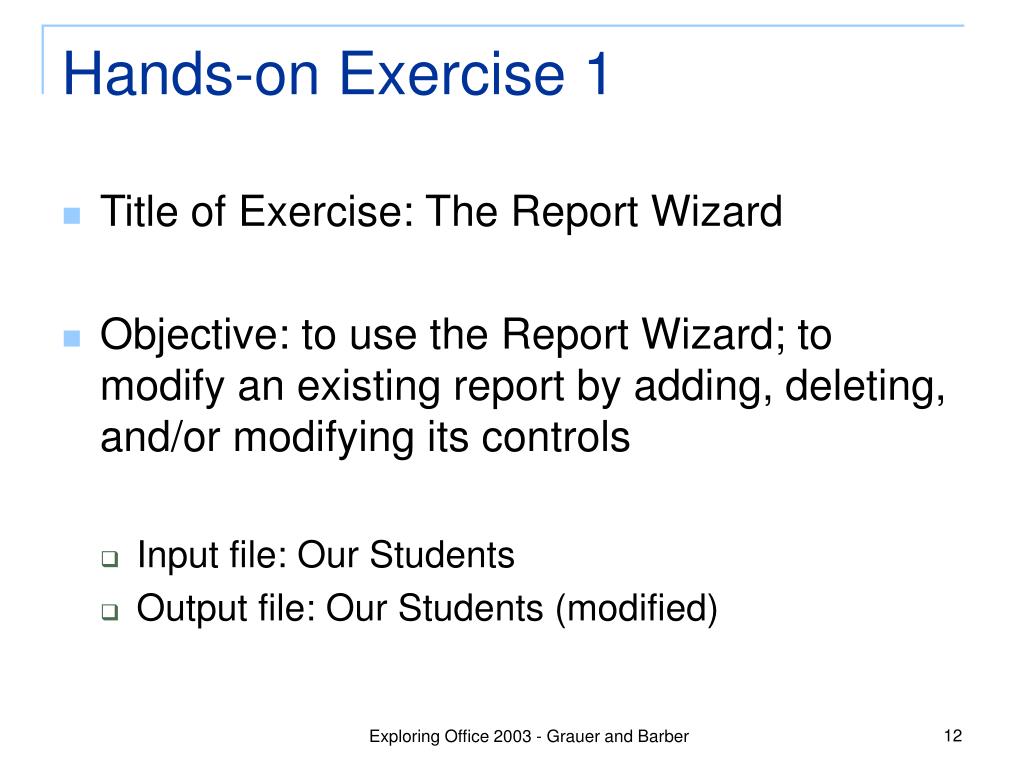 Hands-on Exercise 1

Title of Exercise: The Report Wizard

Objective: to use the Report Wizard; to modify an existing report by adding, deleting, and/or modifying its controls

Input file: Our Students

Output file: Our Students (modified)

Exploring Office 2003 - Grauer and Barber

12